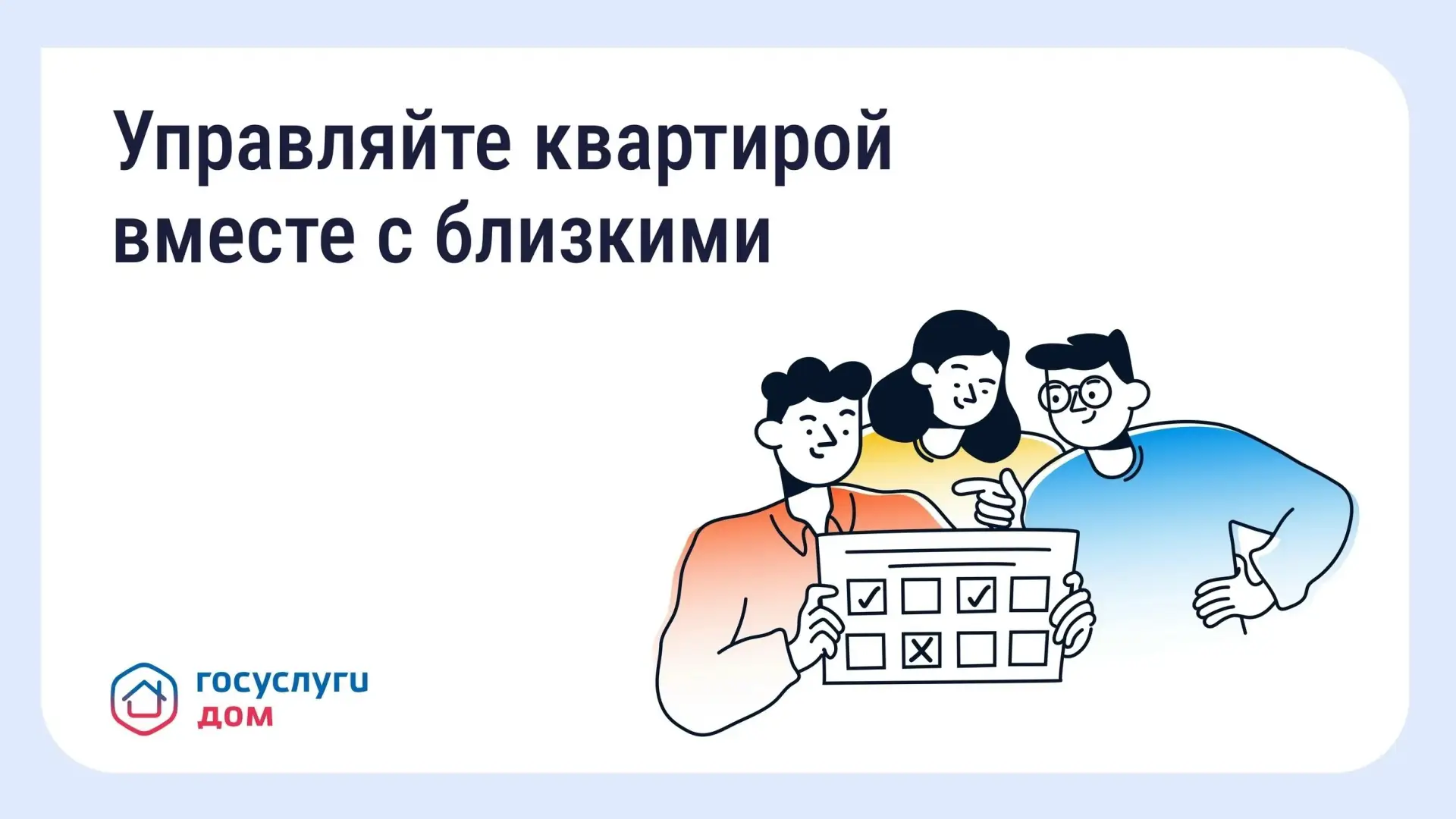 Управляйте квартирой вместе с близкими

госуслуги
дом